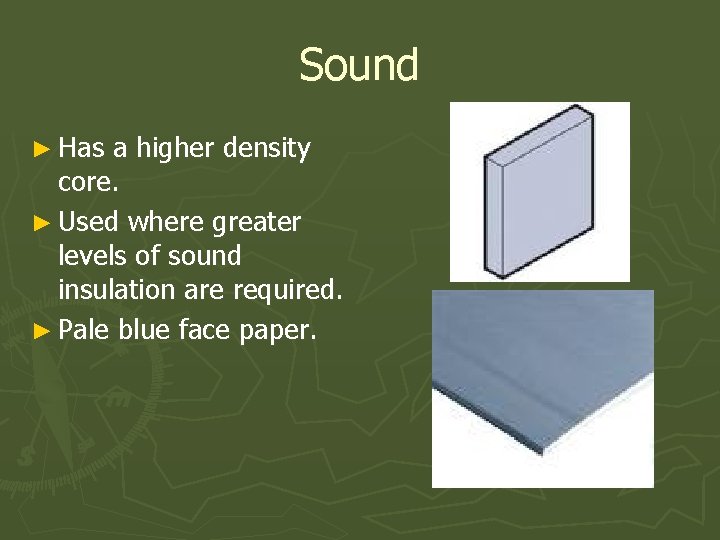 Sound

► Has a higher density core.
► Used where greater levels of sound insulation are required.
► Pale blue face paper.